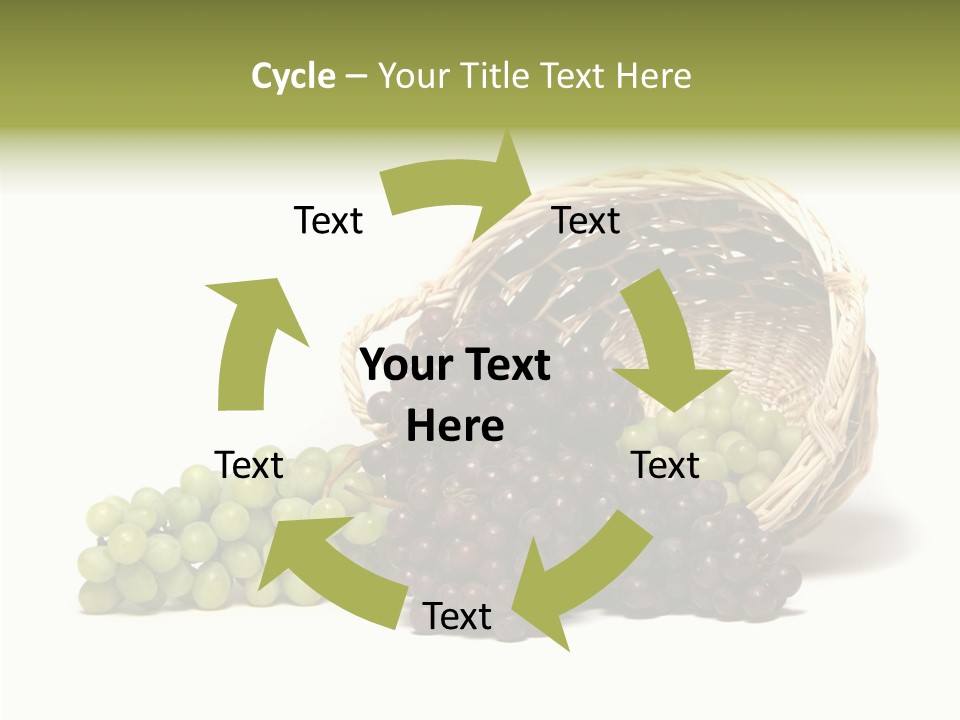 Cycle – Your Title Text Here

Text

Text

Your Text Here

Text

Text

Text